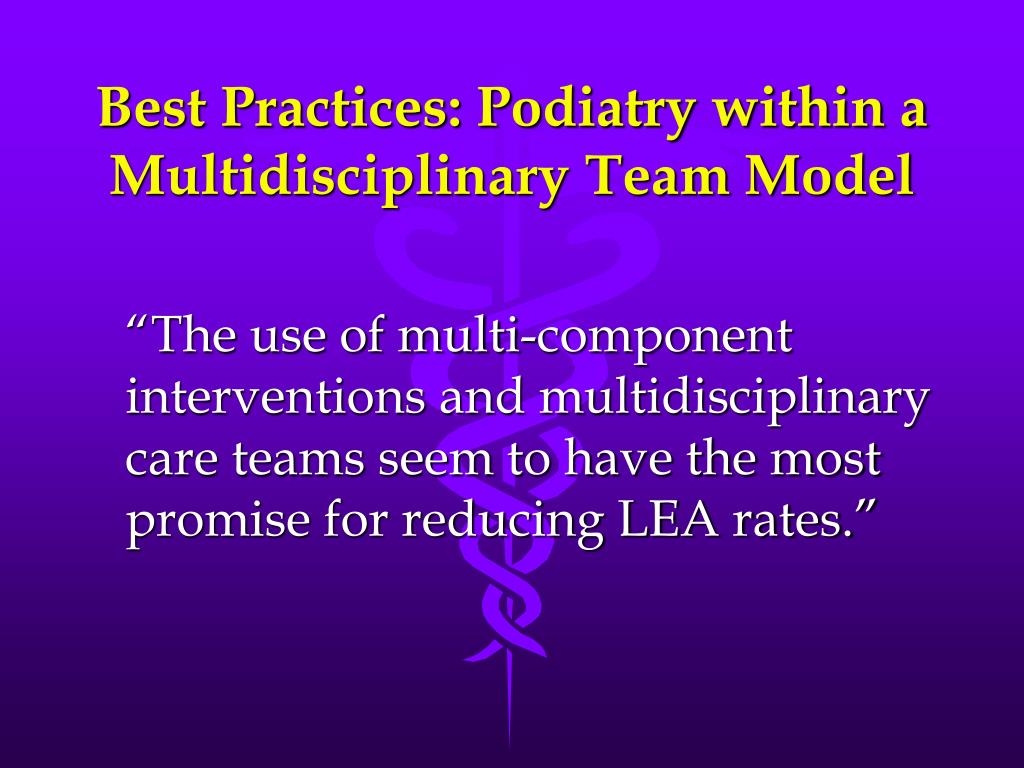 Best Practices: Podiatry within a Multidisciplinary Team Model

“The use of multi-component interventions and multidisciplinary care teams seem to have the most promise for reducing LEA rates.”